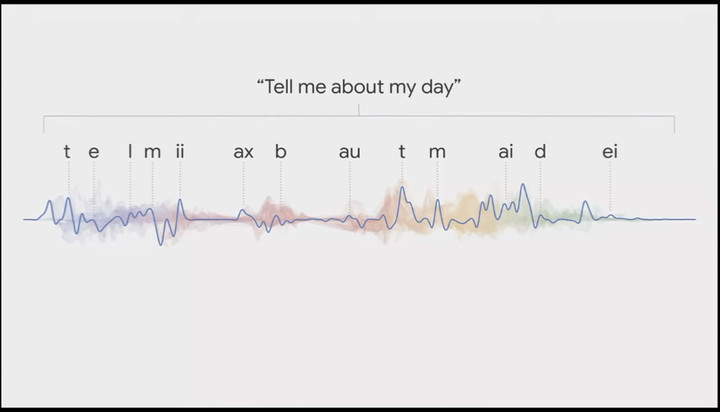 “Tell me about my day”

t e l m ii ax b au t m ai d ei